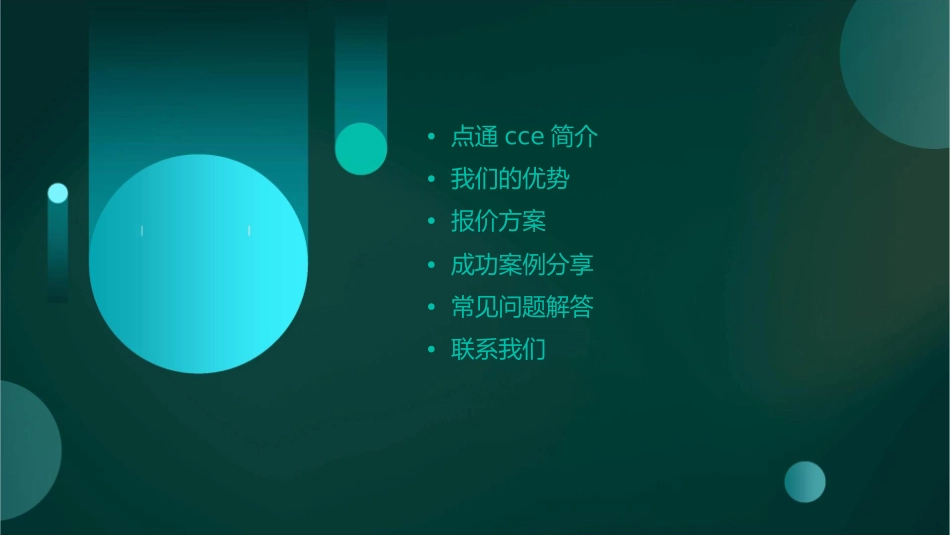 • 点通 cce 简介
• 我们的优势
• 报价方案
• 成功案例分享
• 常见问题解答
• 联系我们